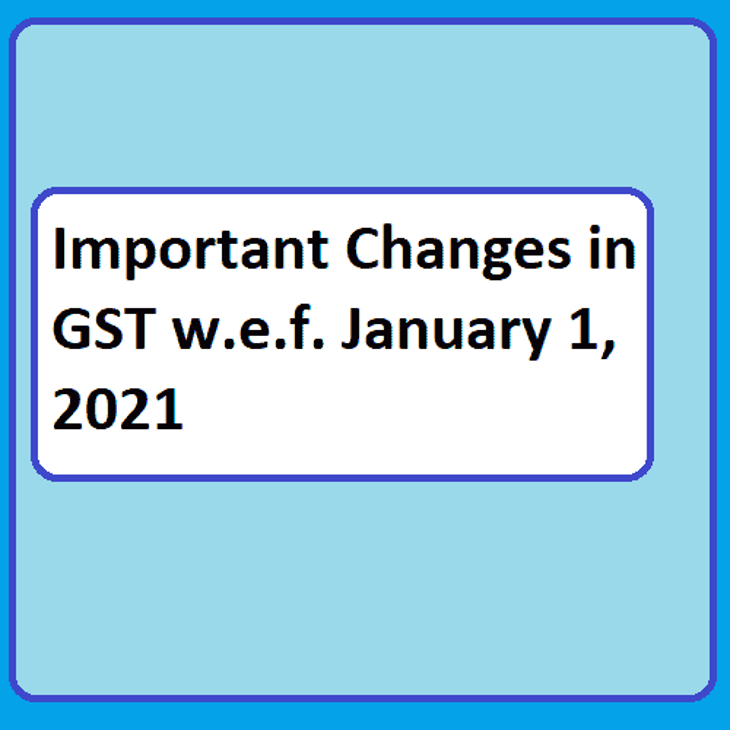 Important Changes in GST w.e.f. January 1, 2021